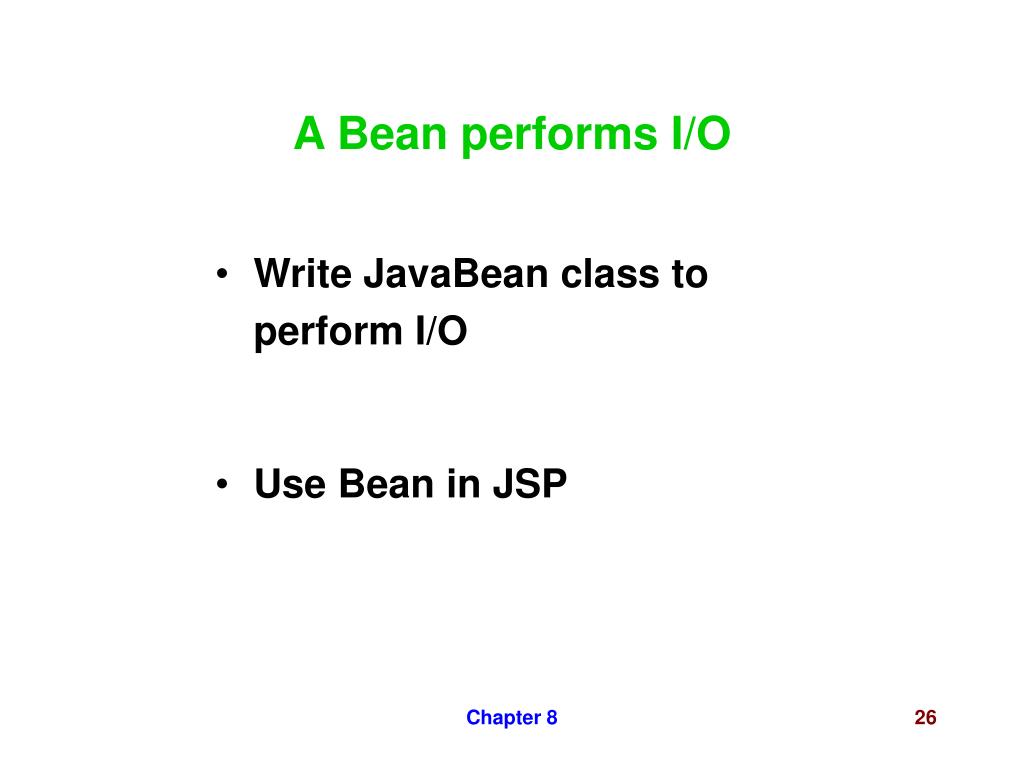 A Bean performs I/O

• Write JavaBean class to perform I/O

• Use Bean in JSP

Chapter 8

26